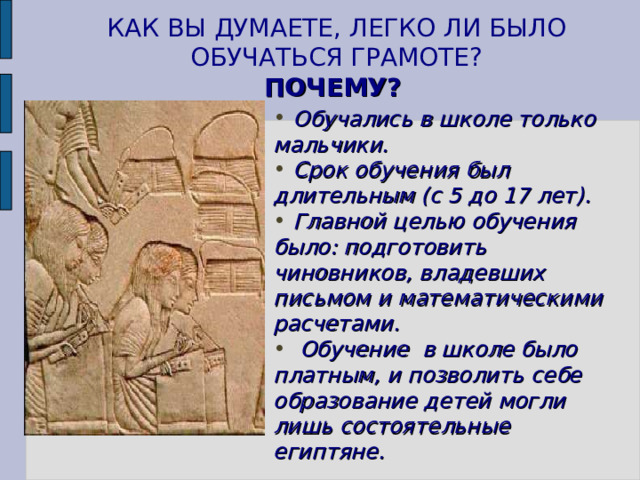 КАК ВЫ ДУМАЕТЕ, ЛЕГКО ЛИ БЫЛО ОБУЧАТЬСЯ ГРАМОТЕ?

ПОЧЕМУ?

• Обучались в школе только мальчики.

• Срок обучения был длительным (с 5 до 17 лет).

• Главной целью обучения было: подготовить чиновников, владевших письмом и математическими расчетами.

• Обучение в школе было платным, и позволить себе образование детей могли лишь состоятельные египтяне.